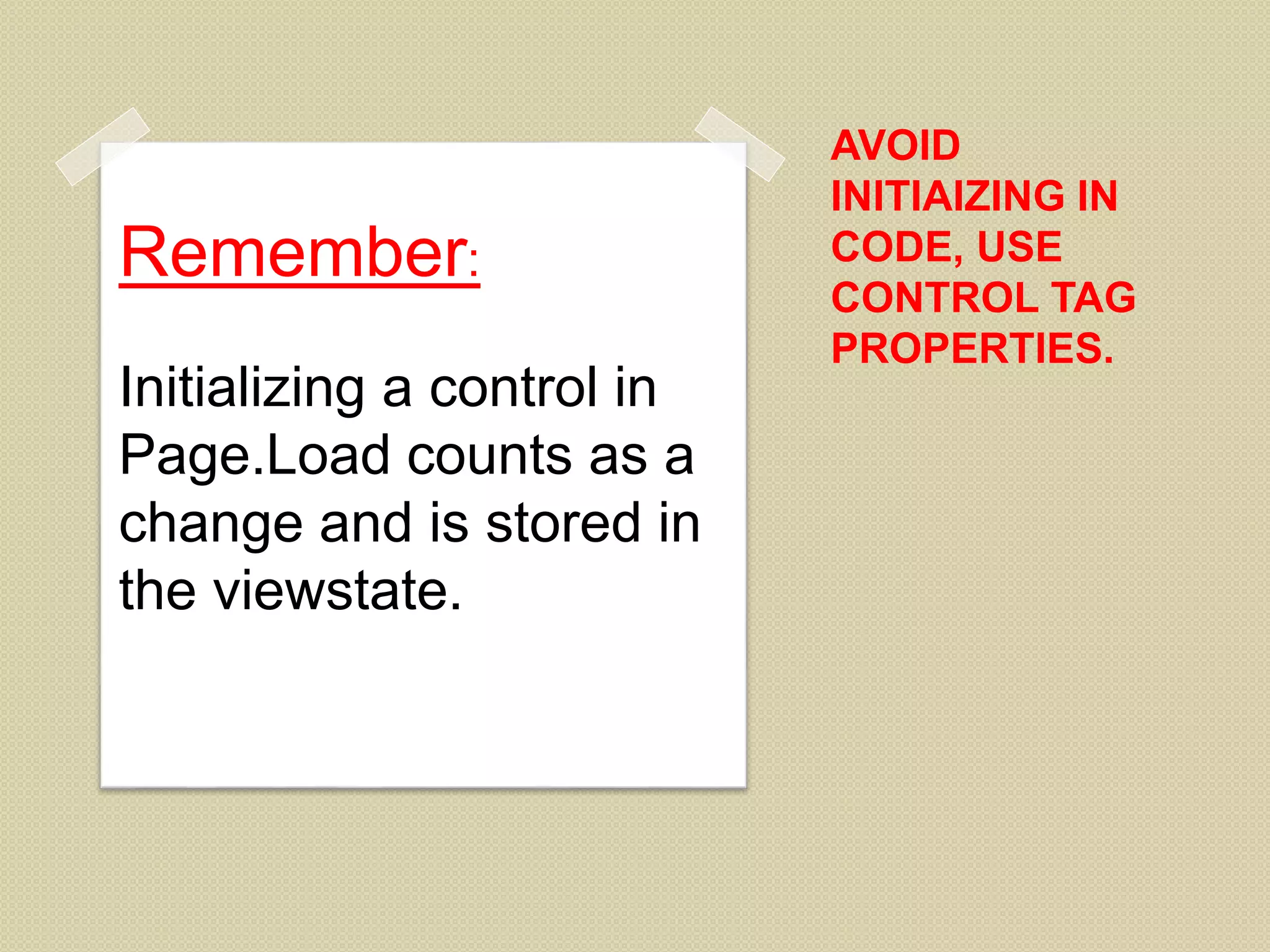 Remember:

Initializing a control in Page.Load counts as a change and is stored in the viewstate.

AVOID INITIAIZING IN CODE, USE CONTROL TAG PROPERTIES.